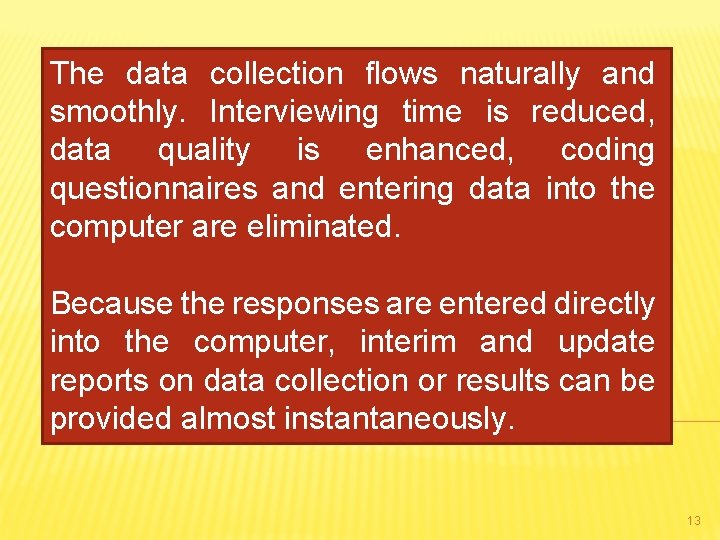 The data collection flows naturally and smoothly. Interviewing time is reduced, data quality is enhanced, coding questionnaires and entering data into the computer are eliminated.

Because the responses are entered directly into the computer, interim and update reports on data collection or results can be provided almost instantaneously.

13